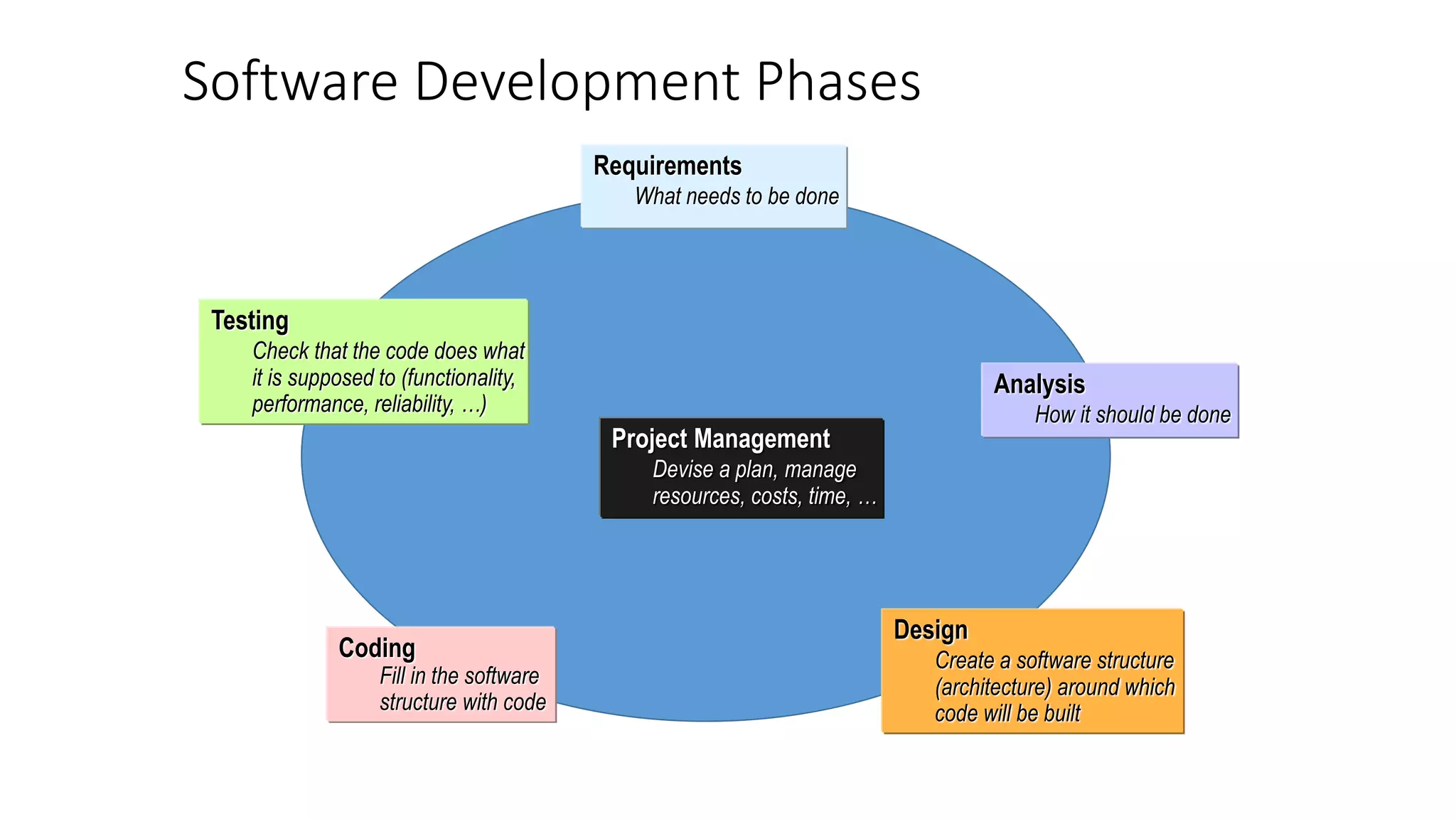 Software Development Phases

Requirements
What needs to be done

Testing
Check that the code does what it is supposed to (functionality, performance, reliability, …)

Analysis
How it should be done

Project Management
Devise a plan, manage resources, costs, time, …

Coding
Fill in the software structure with code

Design
Create a software structure (architecture) around which code will be built